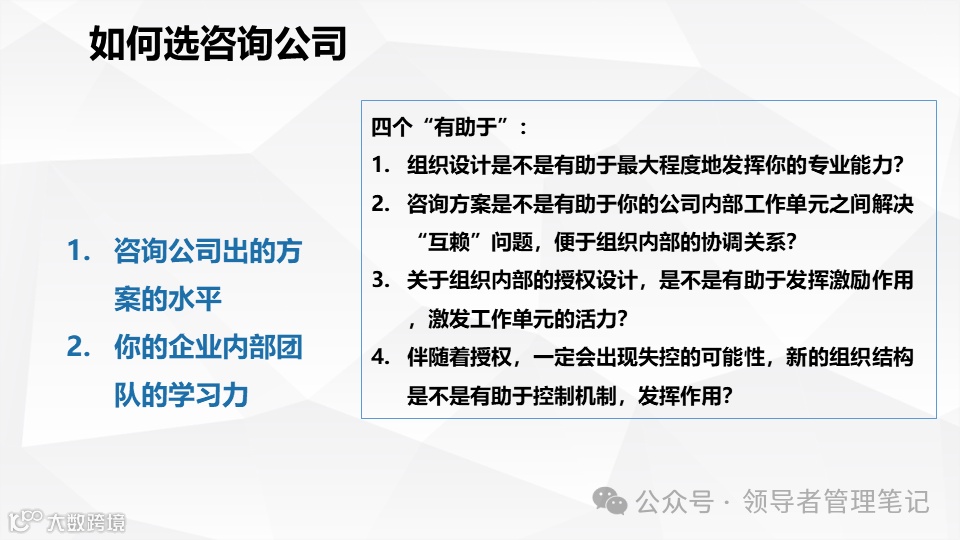 如何选咨询公司

1. 咨询公司出的方案的水平
2. 你的企业内部团队的学习力

四个“有助于”：
1. 组织设计是不是有助于最大程度地发挥你的专业能力？
2. 咨询方案是不是有助于你的公司内部工作单元之间解决“互赖”问题，便于组织内部的协调关系？
3. 关于组织内部的授权设计，是不是有助于发挥激励作用，激发工作单元的活力？
4. 伴随着授权，一定会出现失控的可能性，新的组织结构是不是有助于控制机制，发挥作用？

公众号 · 领导者管理笔记

大数跨境